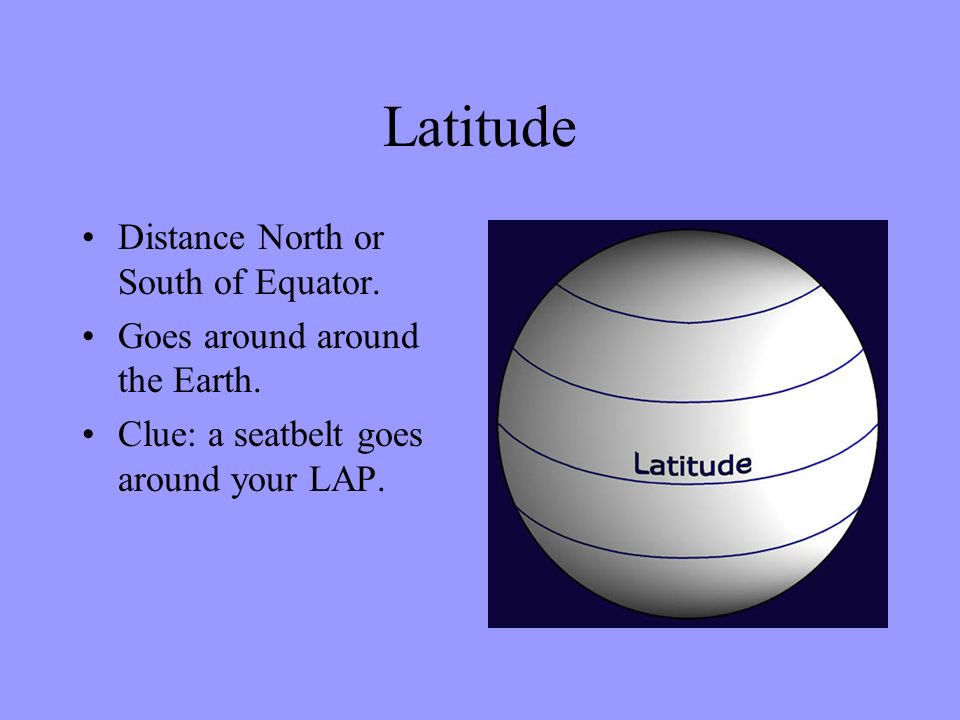 Latitude

• Distance North or South of Equator.
• Goes around around the Earth.
• Clue: a seatbelt goes around your LAP.

Latitude